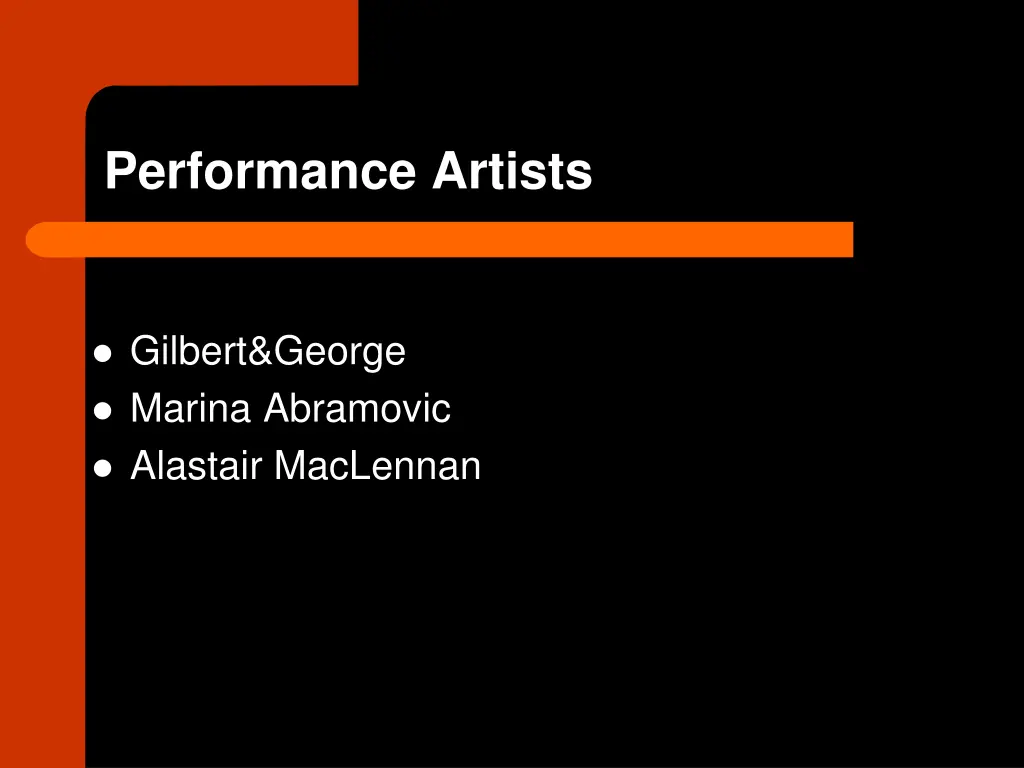 Performance Artists

- Gilbert&George
- Marina Abramovic
- Alastair MacLennan